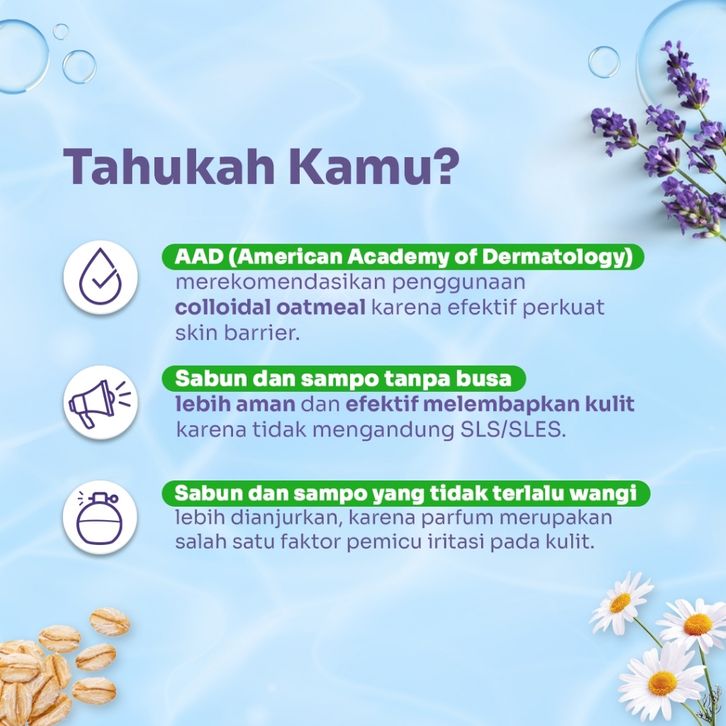 Tahukah Kamu?

AAD (American Academy of Dermatology) merekomendasikan penggunaan colloidal oatmeal karena efektif perkuat skin barrier.

Sabun dan sampo tanpa busa lebih aman dan efektif melembapkan kulit karena tidak mengandung SLS/SLES.

Sabun dan sampo yang tidak terlalu wangi lebih dianjurkan, karena parfum merupakan salah satu faktor pemicu iritasi pada kulit.